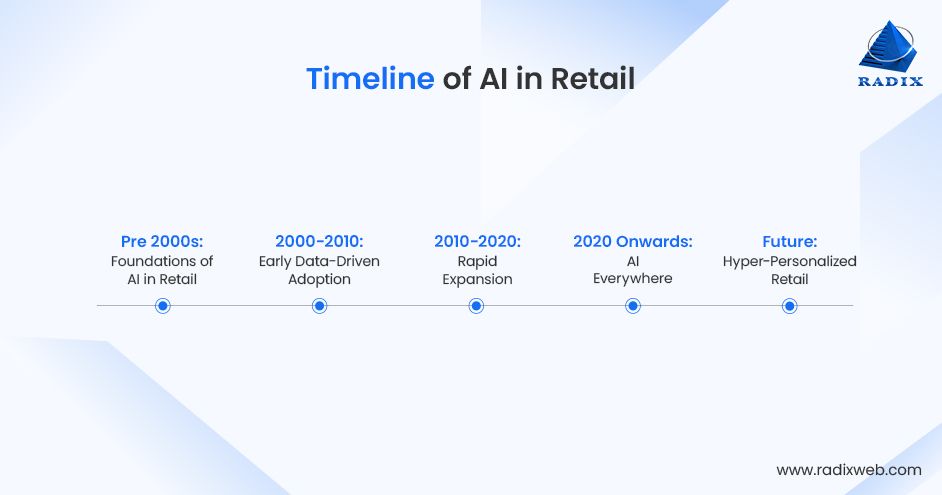 Timeline of AI in Retail

RADIX

Pre 2000s:
Foundations of AI in Retail

2000-2010:
Early Data-Driven Adoption

2010-2020:
Rapid Expansion

2020 Onwards:
AI Everywhere

Future:
Hyper-Personalized Retail

www.radixweb.com